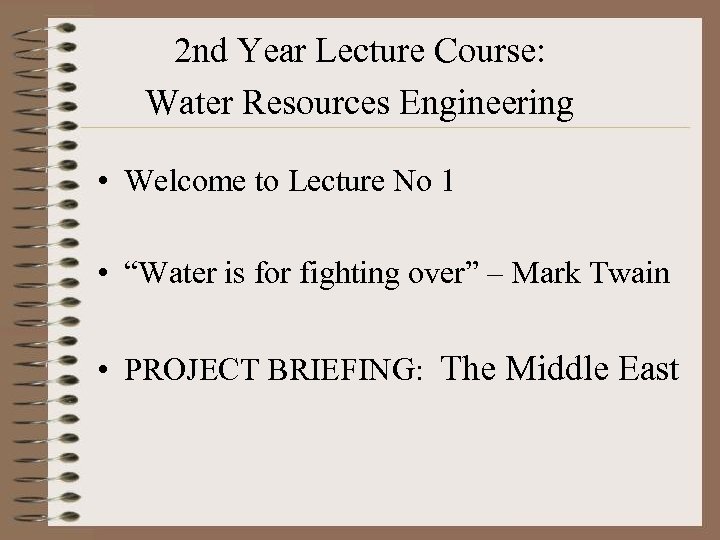 2nd Year Lecture Course:
Water Resources Engineering

• Welcome to Lecture No 1

• “Water is for fighting over” – Mark Twain

• PROJECT BRIEFING: The Middle East